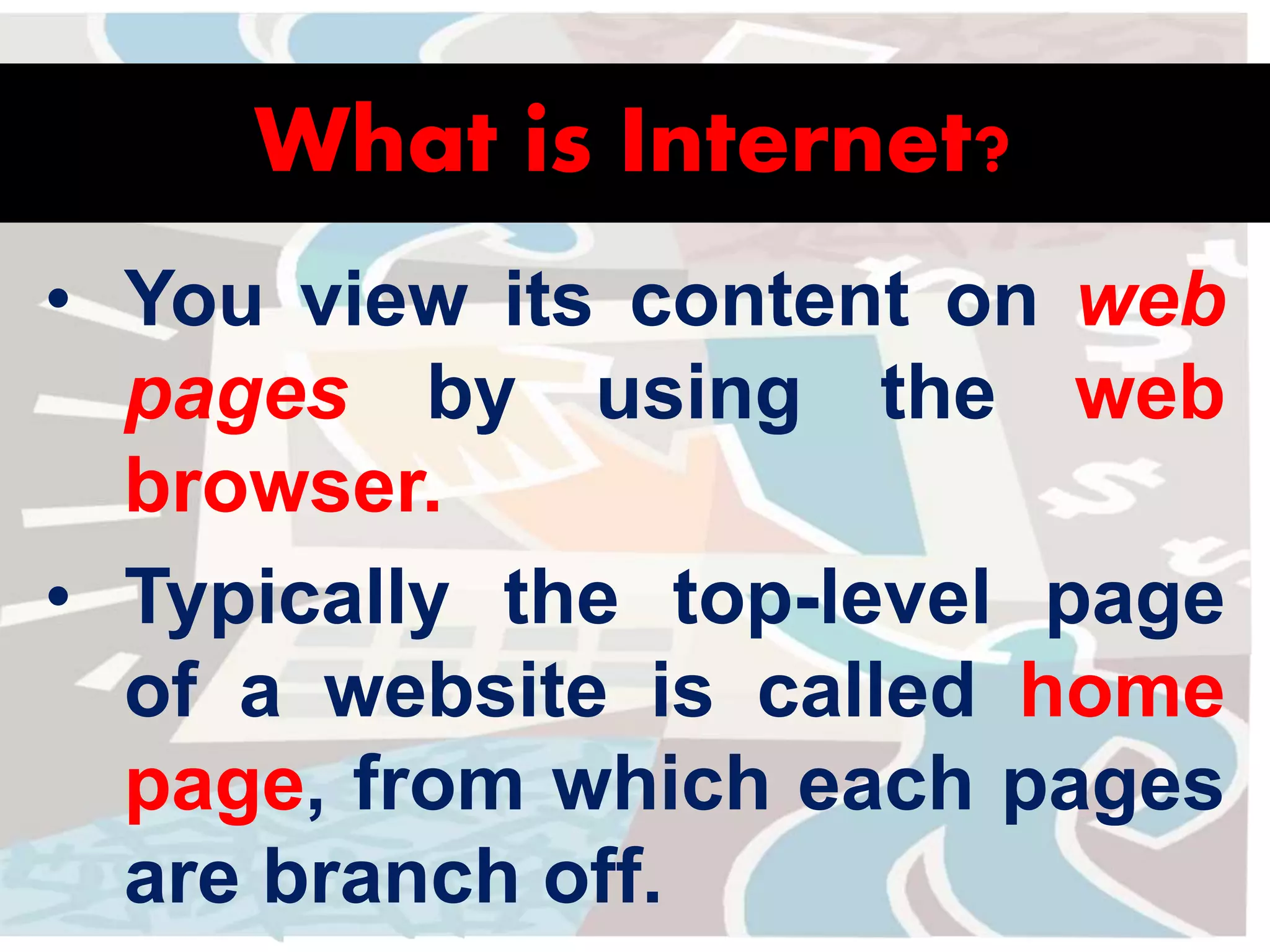 What is Internet?

• You view its content on web pages by using the web browser.

• Typically the top-level page of a website is called home page, from which each pages are branch off.